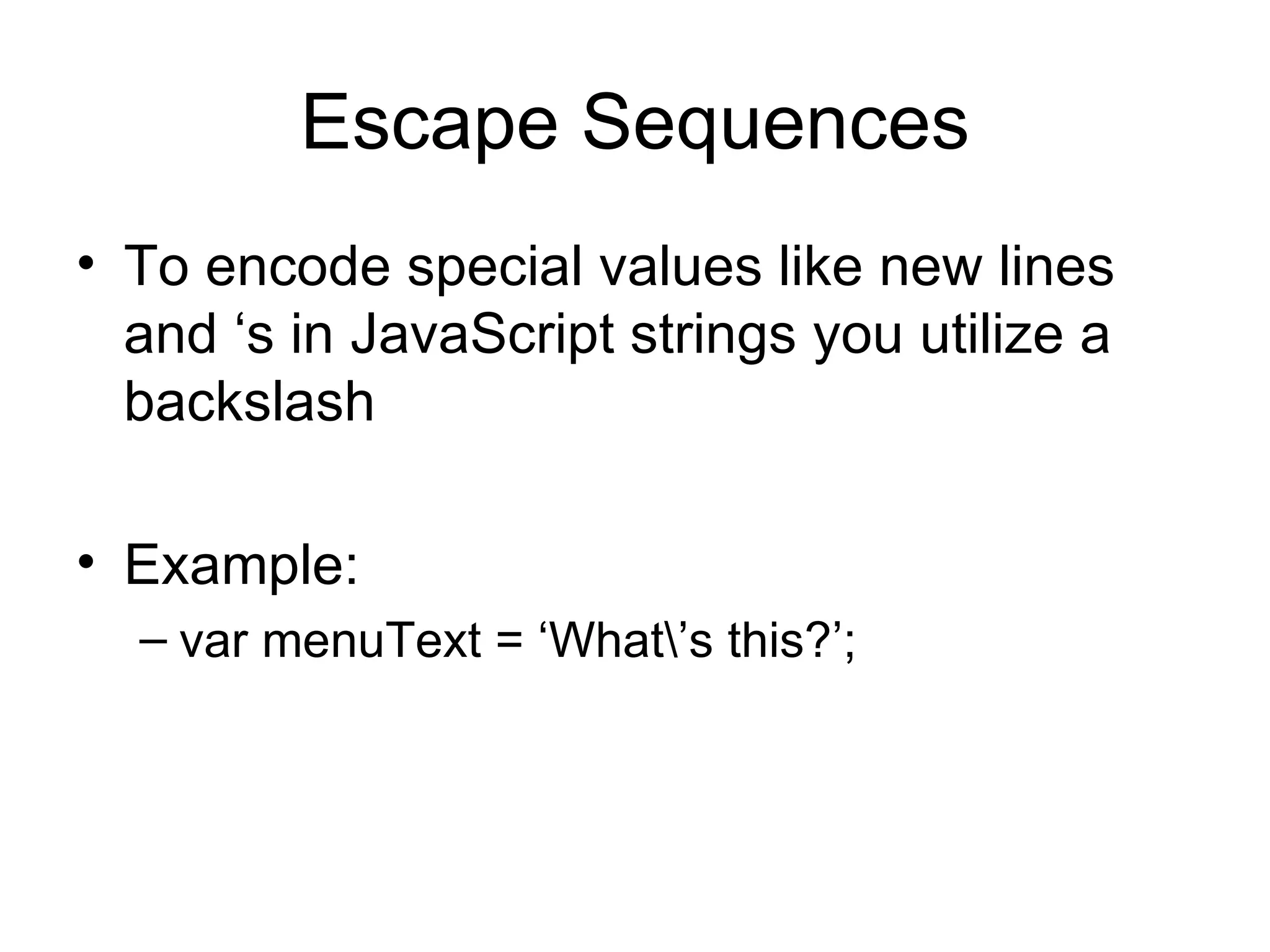 Escape Sequences

• To encode special values like new lines and ‘s in JavaScript strings you utilize a backslash

• Example:
– var menuText = ‘What\’s this?’;